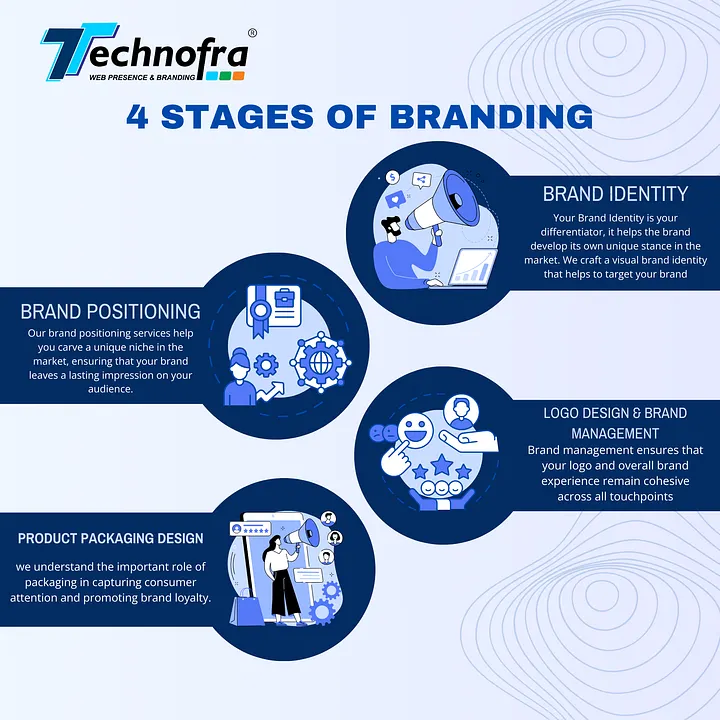 Technofra®
WEB PRESENCE & BRANDING

4 STAGES OF BRANDING

BRAND IDENTITY
Your Brand Identity is your differentiator, it helps the brand develop its own unique stance in the market. We craft a visual brand identity that helps to target your brand

BRAND POSITIONING
Our brand positioning services help you carve a unique niche in the market, ensuring that your brand leaves a lasting impression on your audience.

LOGO DESIGN & BRAND MANAGEMENT
Brand management ensures that your logo and overall brand experience remain cohesive across all touchpoints

PRODUCT PACKAGING DESIGN
we understand the important role of packaging in capturing consumer attention and promoting brand loyalty.